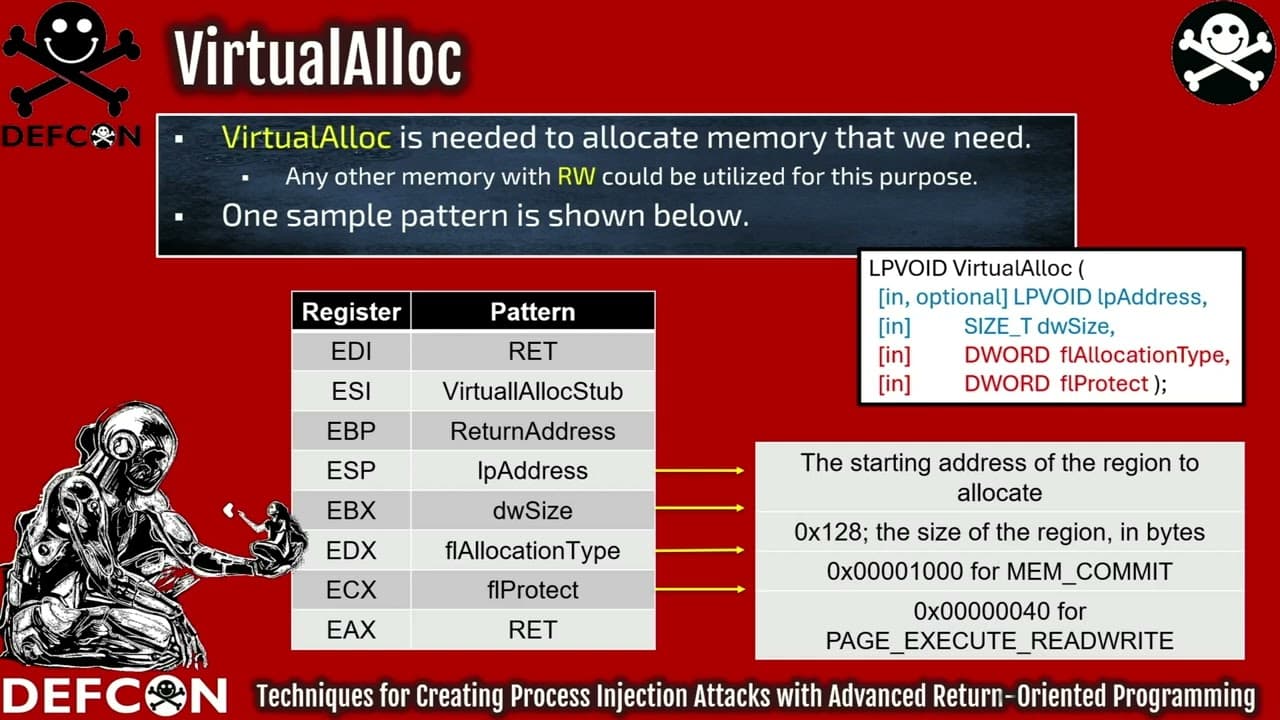 DEFCON

VirtualAlloc

▪ VirtualAlloc is needed to allocate memory that we need.
▪ Any other memory with RW could be utilized for this purpose.
▪ One sample pattern is shown below.

LPVOID VirtualAlloc (
[in, optional] LPVOID lpAddress,
[in] SIZE_T dwSize,
[in] DWORD flAllocationType,
[in] DWORD flProtect );

| Register | Pattern |
|---|---|
| EDI | RET |
| ESI | VirtuallAllocStub |
| EBP | ReturnAddress |
| ESP | lpAddress |
| EBX | dwSize |
| EDX | flAllocationType |
| ECX | flProtect |
| EAX | RET |

The starting address of the region to allocate

0x128; the size of the region, in bytes

0x00001000 for MEM_COMMIT

0x00000040 for PAGE_EXECUTE_READWRITE

DEFCON

Techniques for Creating Process Injection Attacks with Advanced Return-Oriented Programming